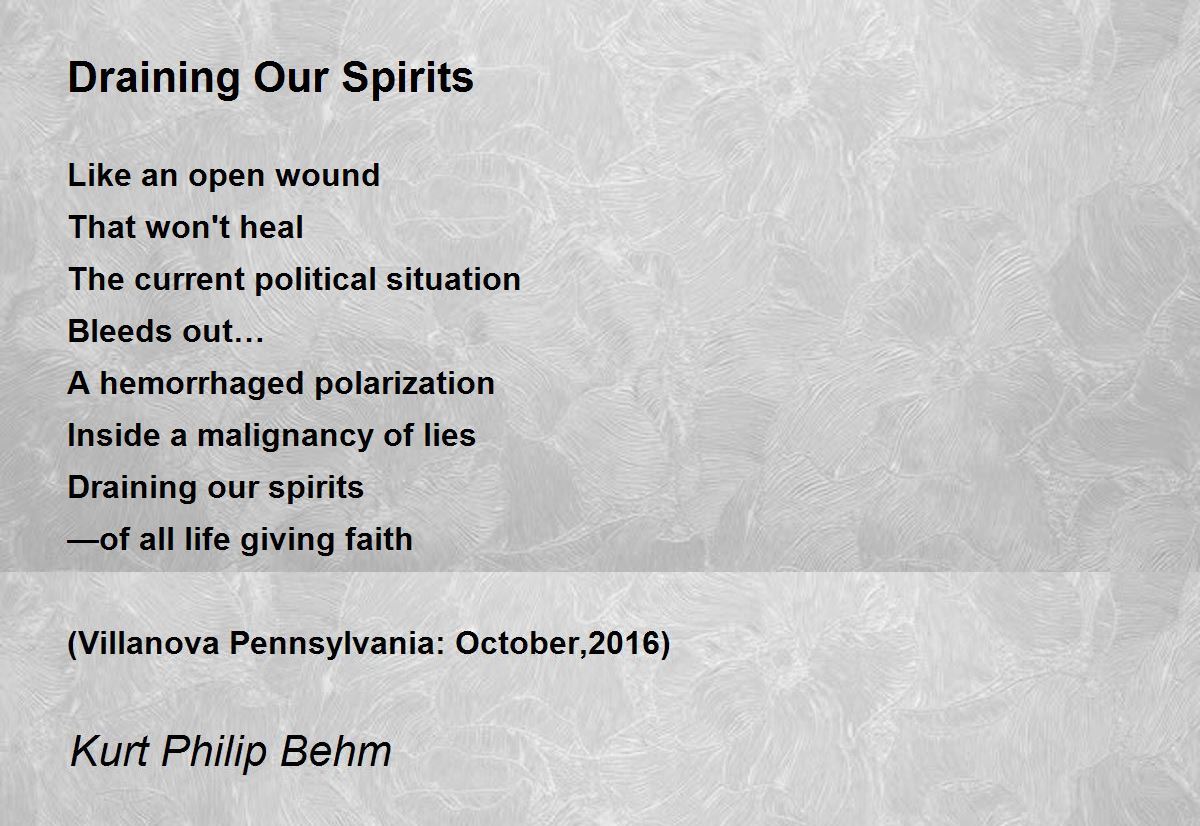 Draining Our Spirits

Like an open wound
That won't heal
The current political situation
Bleeds out…
A hemorrhaged polarization
Inside a malignancy of lies
Draining our spirits
—of all life giving faith

(Villanova Pennsylvania: October,2016)

Kurt Philip Behm